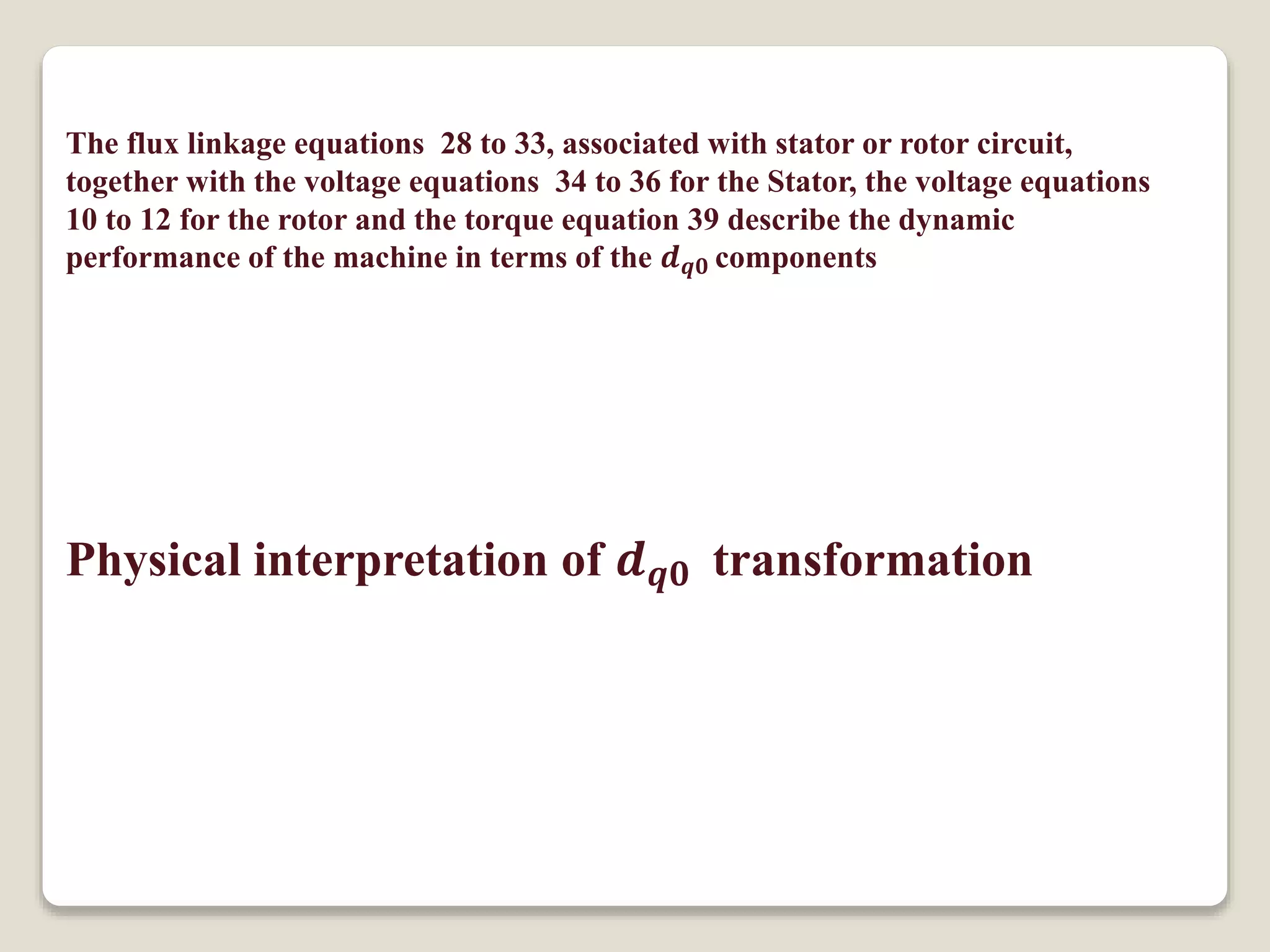 The flux linkage equations 28 to 33, associated with stator or rotor circuit, together with the voltage equations 34 to 36 for the Stator, the voltage equations 10 to 12 for the rotor and the torque equation 39 describe the dynamic performance of the machine in terms of the $d_{q0}$ components

Physical interpretation of $d_{q0}$ transformation